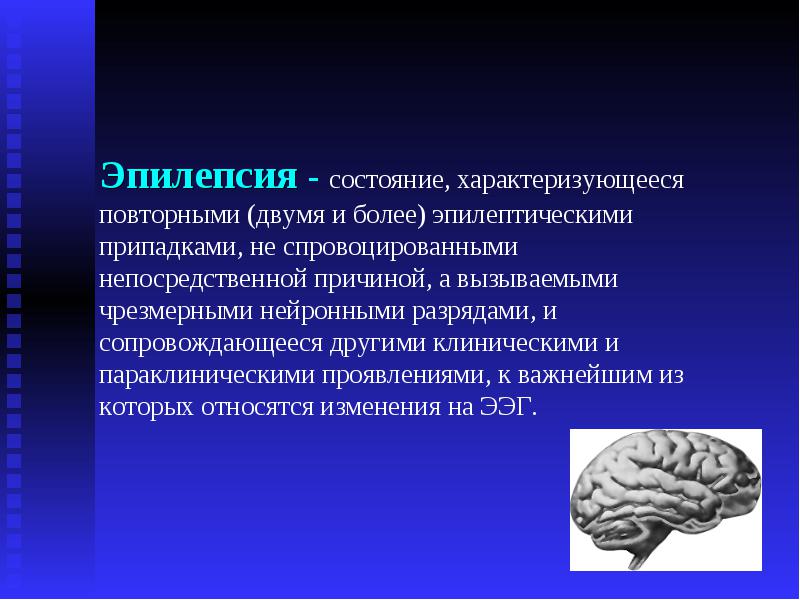 Эпилепсия - состояние, характеризующееся повторными (двумя и более) эпилептическими припадками, не спровоцированными непосредственной причиной, а вызываемыми чрезмерными нейронными разрядами, и сопровождающееся другими клиническими и параклиническими проявлениями, к важнейшим из которых относятся изменения на ЭЭГ.